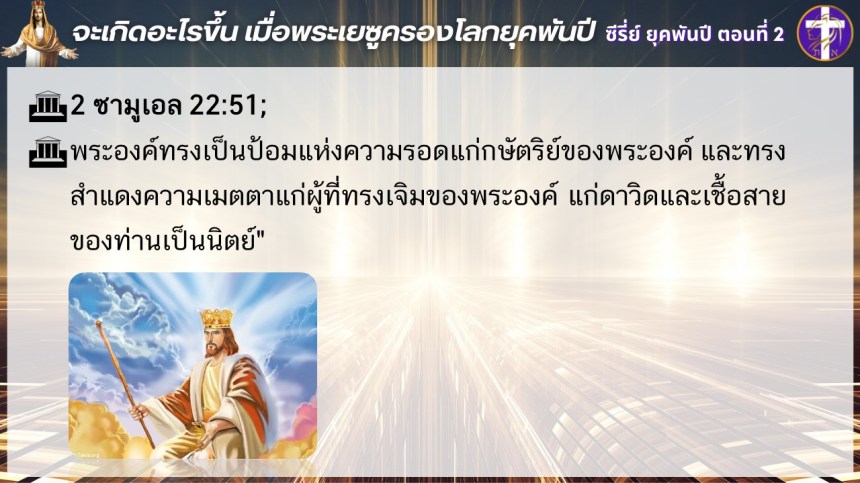 จะเกิดอะไรขึ้น เมื่อพระเยซูครองโลกยุคพันปี ซีรี่ย์ ยุคพันปี ตอนที่ 2

2 ซามูเอล 22:51;

พระองค์ทรงเป็นป้อมแห่งความรอดแก่กษัตริย์ของพระองค์ และทรงสำแดงความเมตตาแก่ผู้ที่ทรงเจิมของพระองค์ แก่ดาวิดและเชื้อสายของท่านเป็นนิตย์"